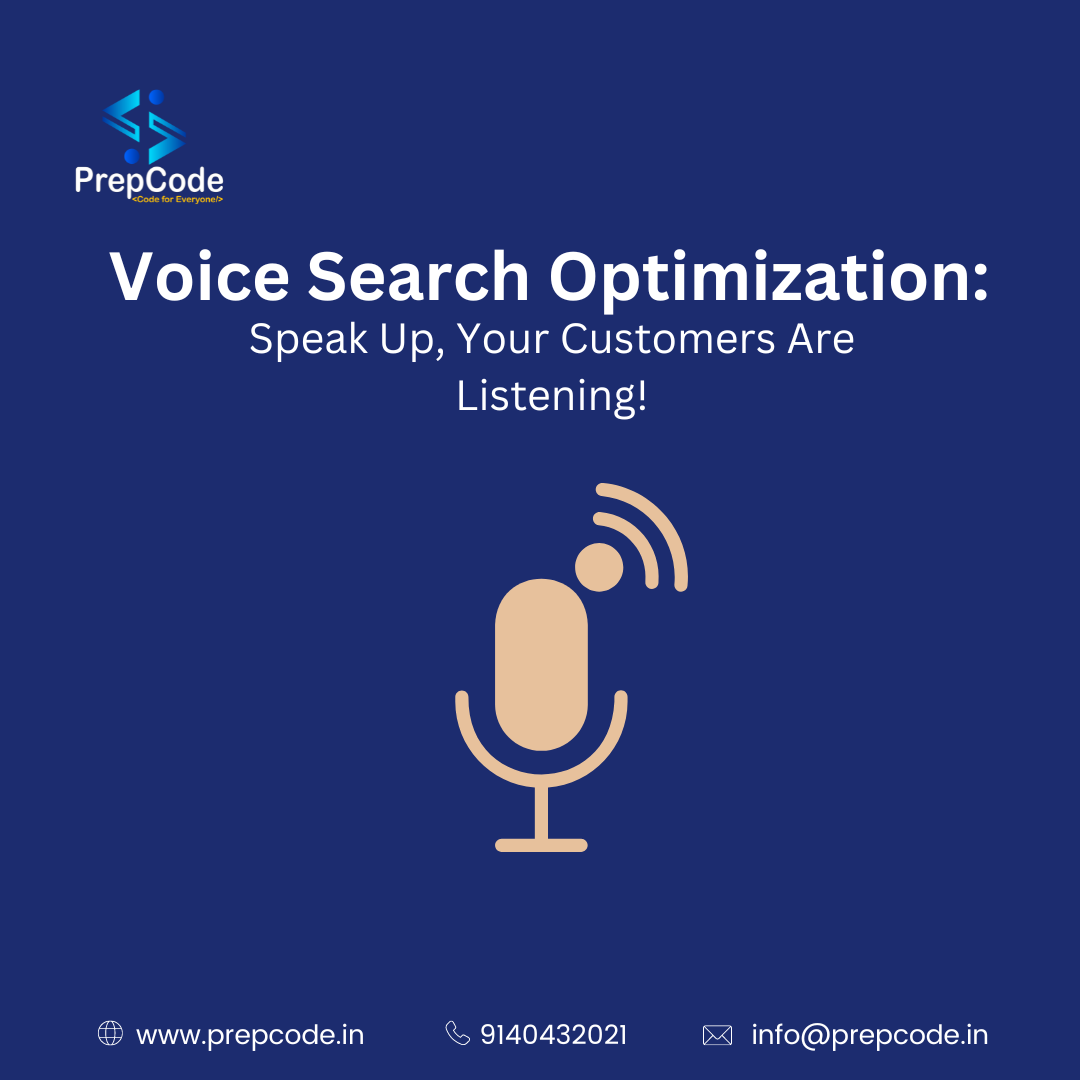 PrepCode
<Code for Everyone/>

Voice Search Optimization:
Speak Up, Your Customers Are Listening!

www.prepcode.in 9140432021 info@prepcode.in